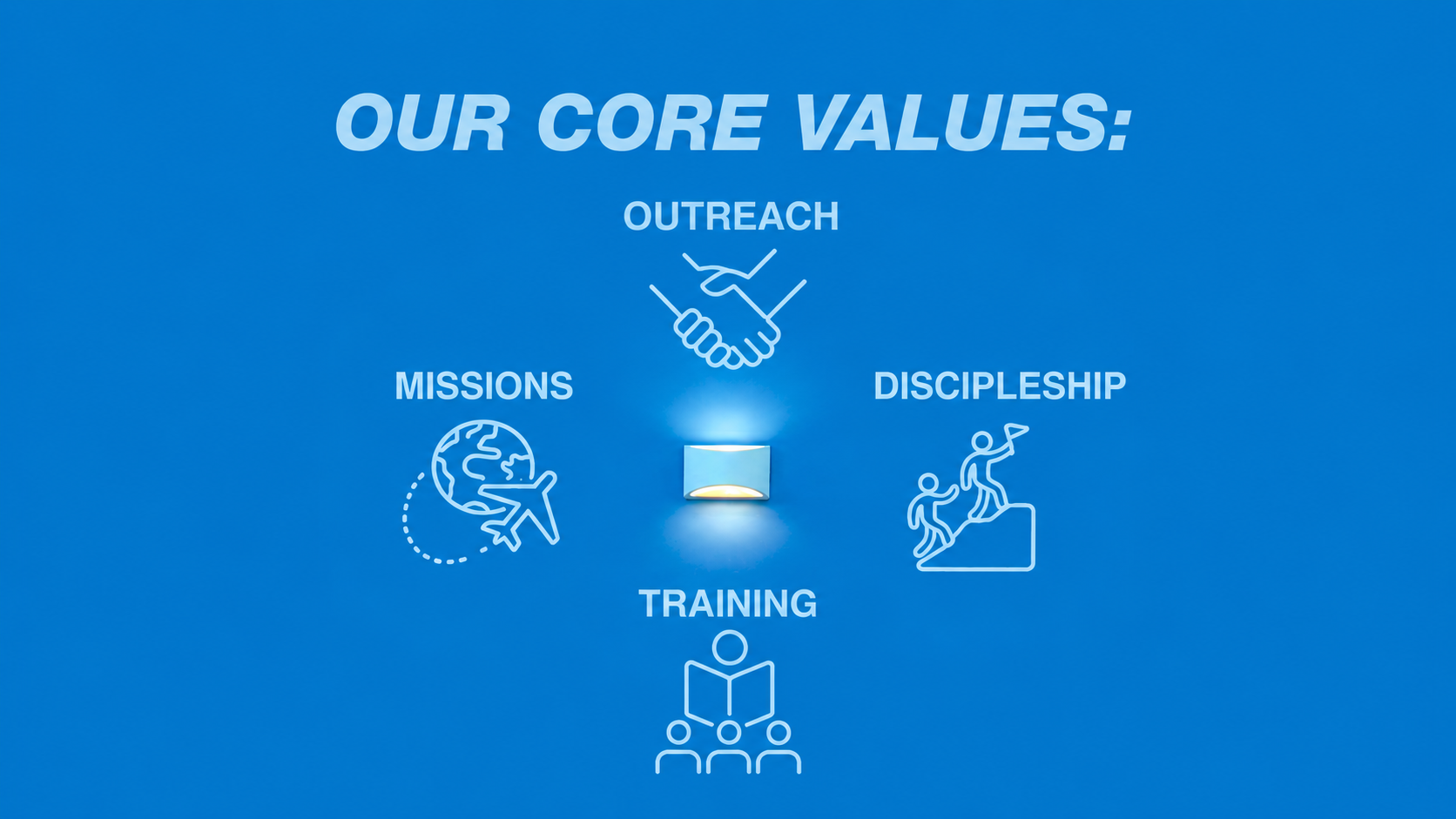 OUR CORE VALUES:

OUTREACH

MISSIONS

DISCIPLESHIP

TRAINING